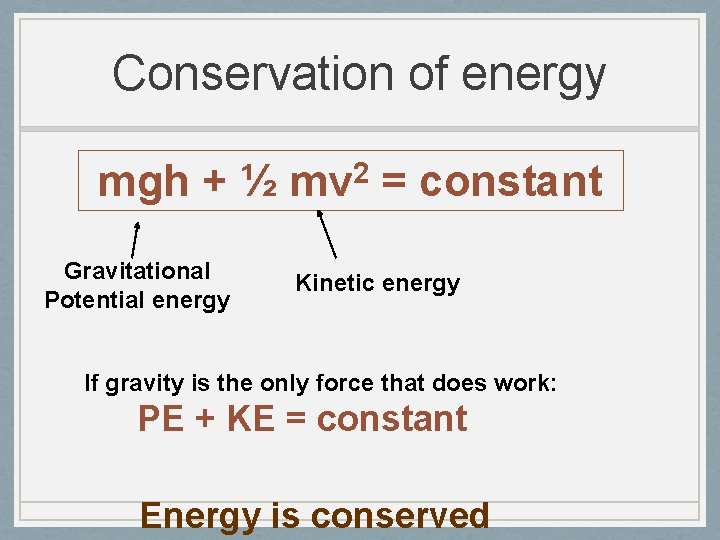 Conservation of energy

$mgh + \frac{1}{2} mv^2 = constant$

Gravitational Potential energy

Kinetic energy

If gravity is the only force that does work:

PE + KE = constant

Energy is conserved